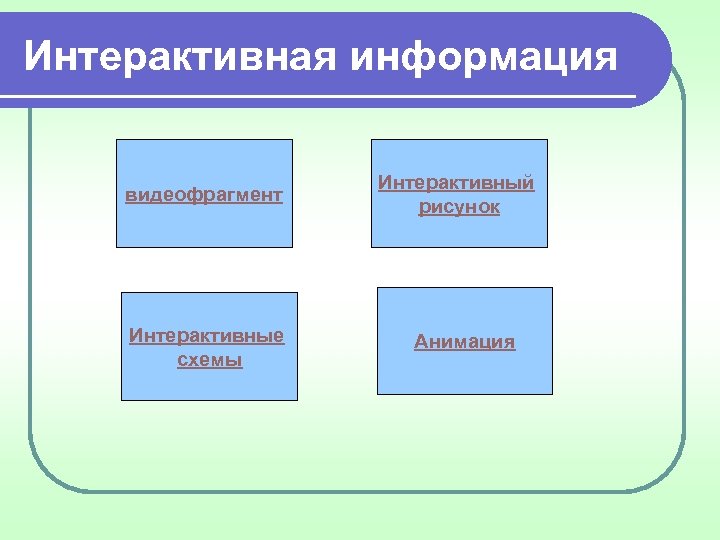 Интерактивная информация

видеофрагмент

Интерактивный рисунок

Интерактивные схемы

Анимация